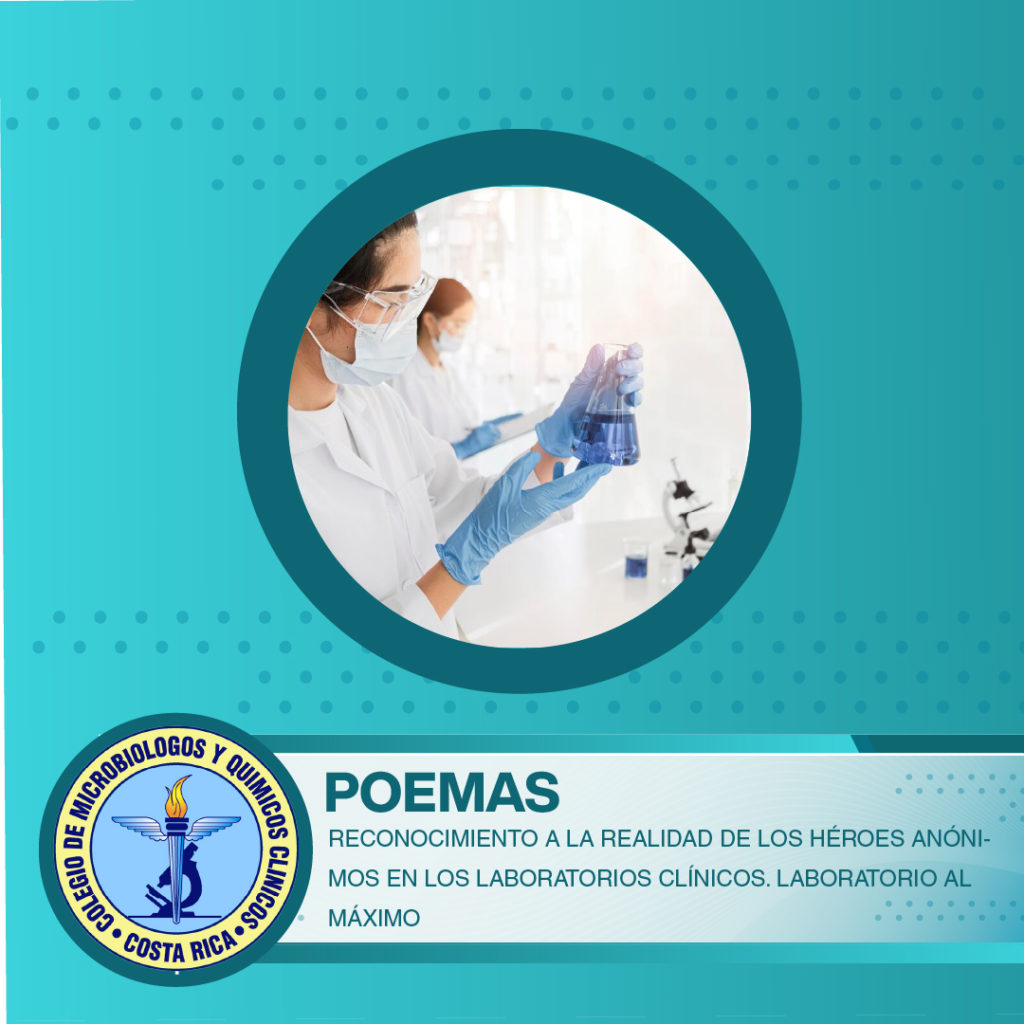 COLEGIO DE MICROBIOLOGOS Y QUIMICOS CLINICOS • COSTA RICA •

POEMAS

RECONOCIMIENTO A LA REALIDAD DE LOS HÉROES ANÓNIMOS EN LOS LABORATORIOS CLÍNICOS. LABORATORIO AL MÁXIMO